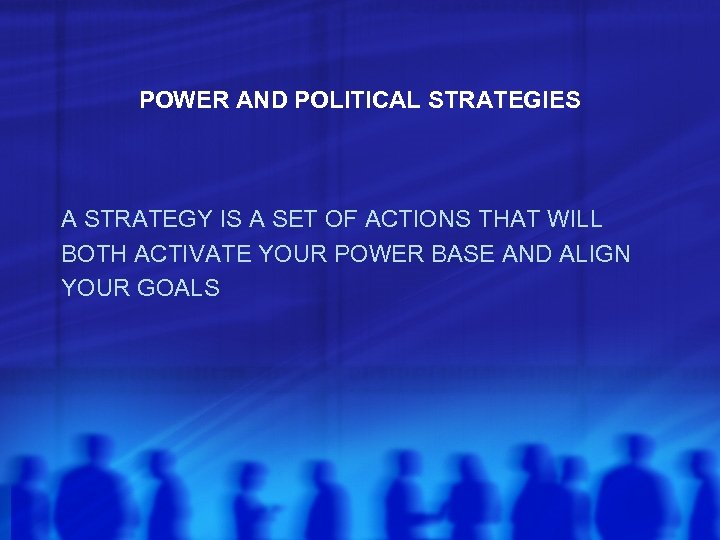 POWER AND POLITICAL STRATEGIES

A STRATEGY IS A SET OF ACTIONS THAT WILL BOTH ACTIVATE YOUR POWER BASE AND ALIGN YOUR GOALS